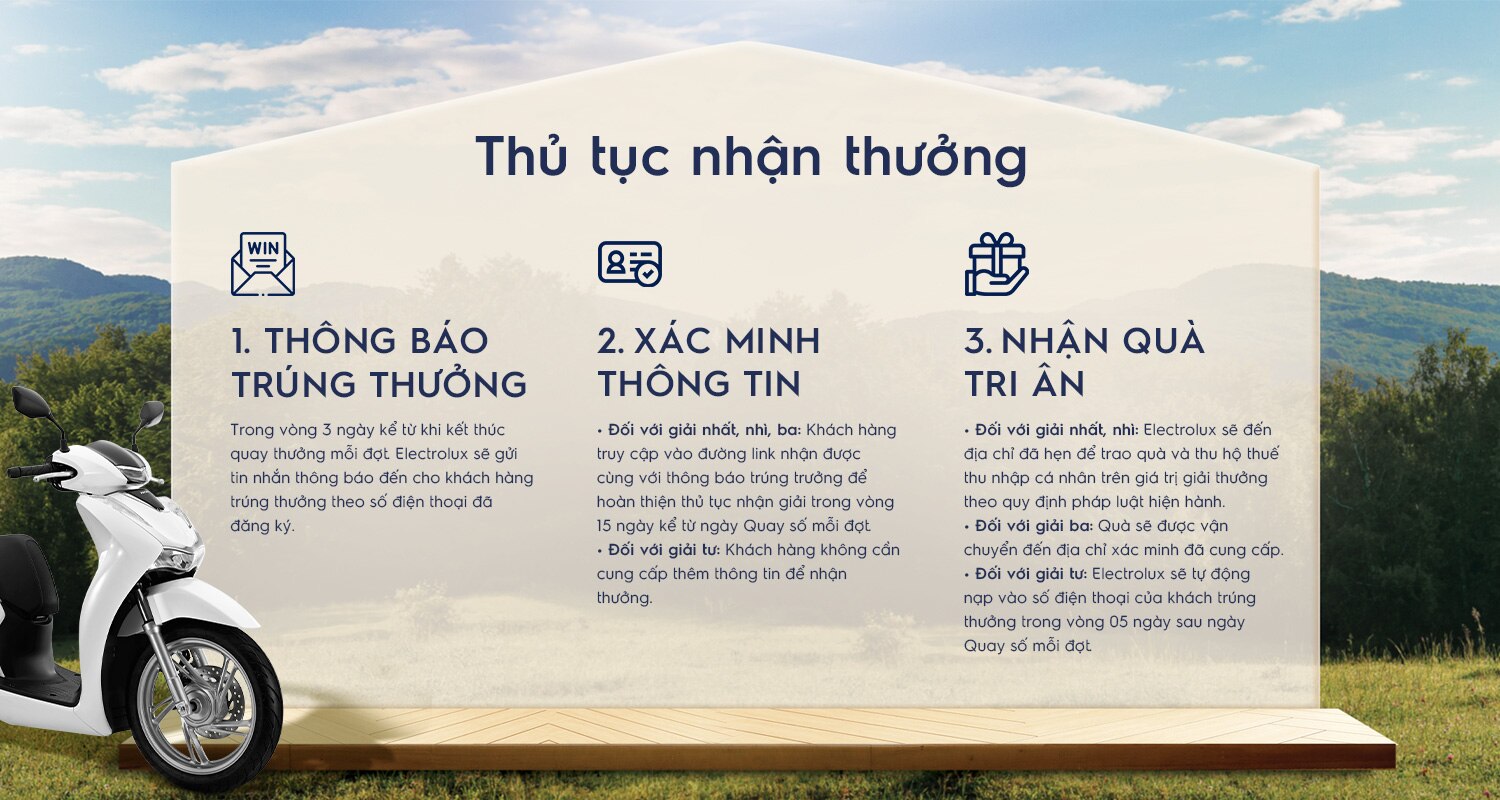 Thủ tục nhận thưởng

WIN

1. THÔNG BÁO TRÚNG THƯỞNG

Trong vòng 3 ngày kể từ khi kết thúc quay thưởng mỗi đợt. Electrolux sẽ gửi tin nhắn thông báo đến cho khách hàng trúng thưởng theo số điện thoại đã đăng ký.

2. XÁC MINH THÔNG TIN

• Đối với giải nhất, nhì, ba: Khách hàng truy cập vào đường link nhận được cùng với thông báo trúng trưởng để hoàn thiện thủ tục nhận giải trong vòng 15 ngày kể từ ngày Quay số mỗi đợt.
• Đối với giải tư: Khách hàng không cần cung cấp thêm thông tin để nhận thưởng.

3. NHẬN QUÀ TRI ÂN

• Đối với giải nhất, nhì: Electrolux sẽ đến địa chỉ đã hẹn để trao quà và thu hộ thuế thu nhập cá nhân trên giá trị giải thưởng theo quy định pháp luật hiện hành.
• Đối với giải ba: Quà sẽ được vận chuyển đến địa chỉ xác minh đã cung cấp.
• Đối với giải tư: Electrolux sẽ tự động nạp vào số điện thoại của khách trúng thưởng trong vòng 05 ngày sau ngày Quay số mỗi đợt.